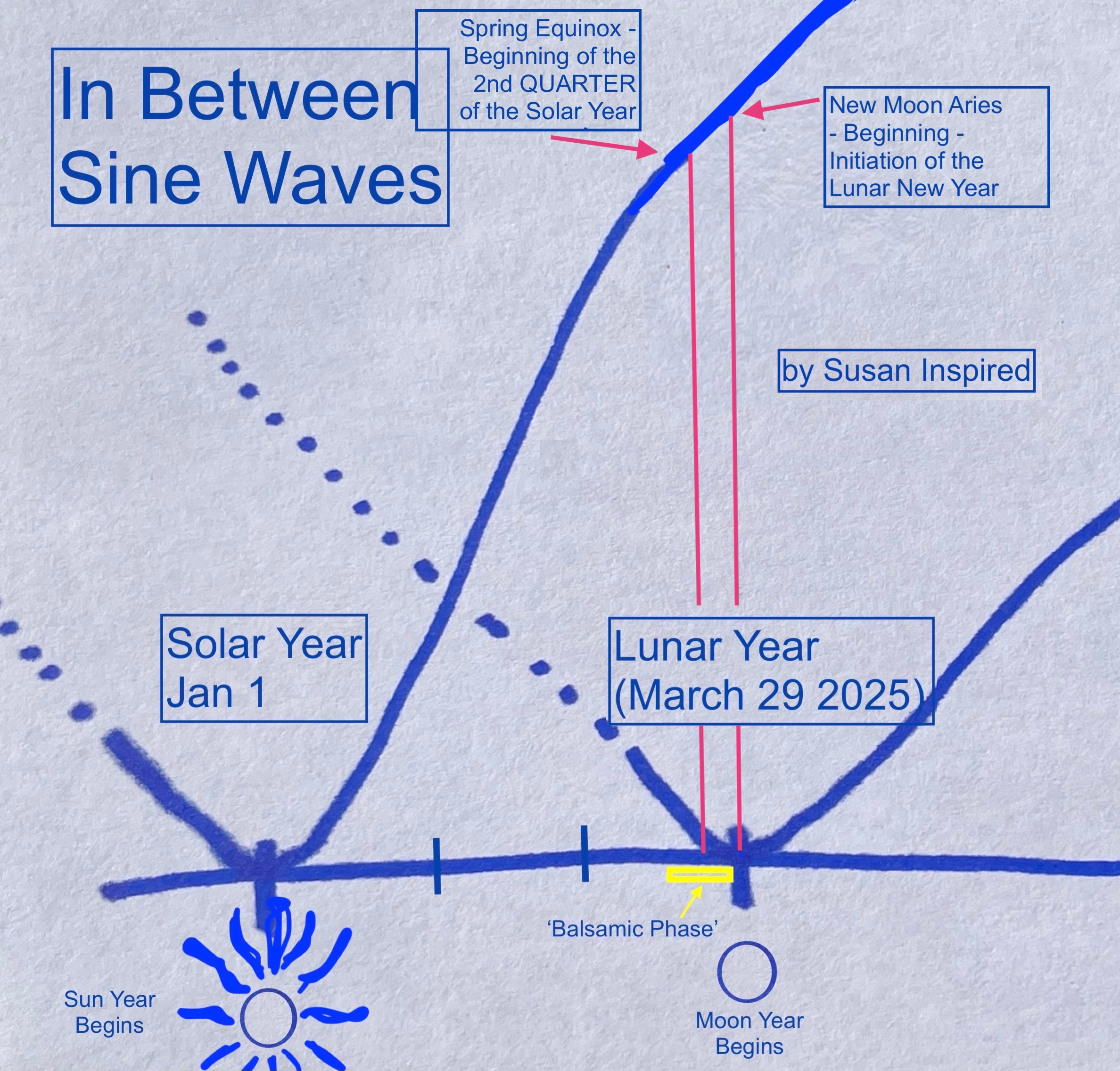 In Between Sine Waves

Spring Equinox - Beginning of the 2nd QUARTER of the Solar Year

New Moon Aries - Beginning - Initiation of the Lunar New Year

by Susan Inspired

Solar Year Jan 1

Lunar Year (March 29 2025)

'Balsamic Phase'

Sun Year Begins

Moon Year Begins